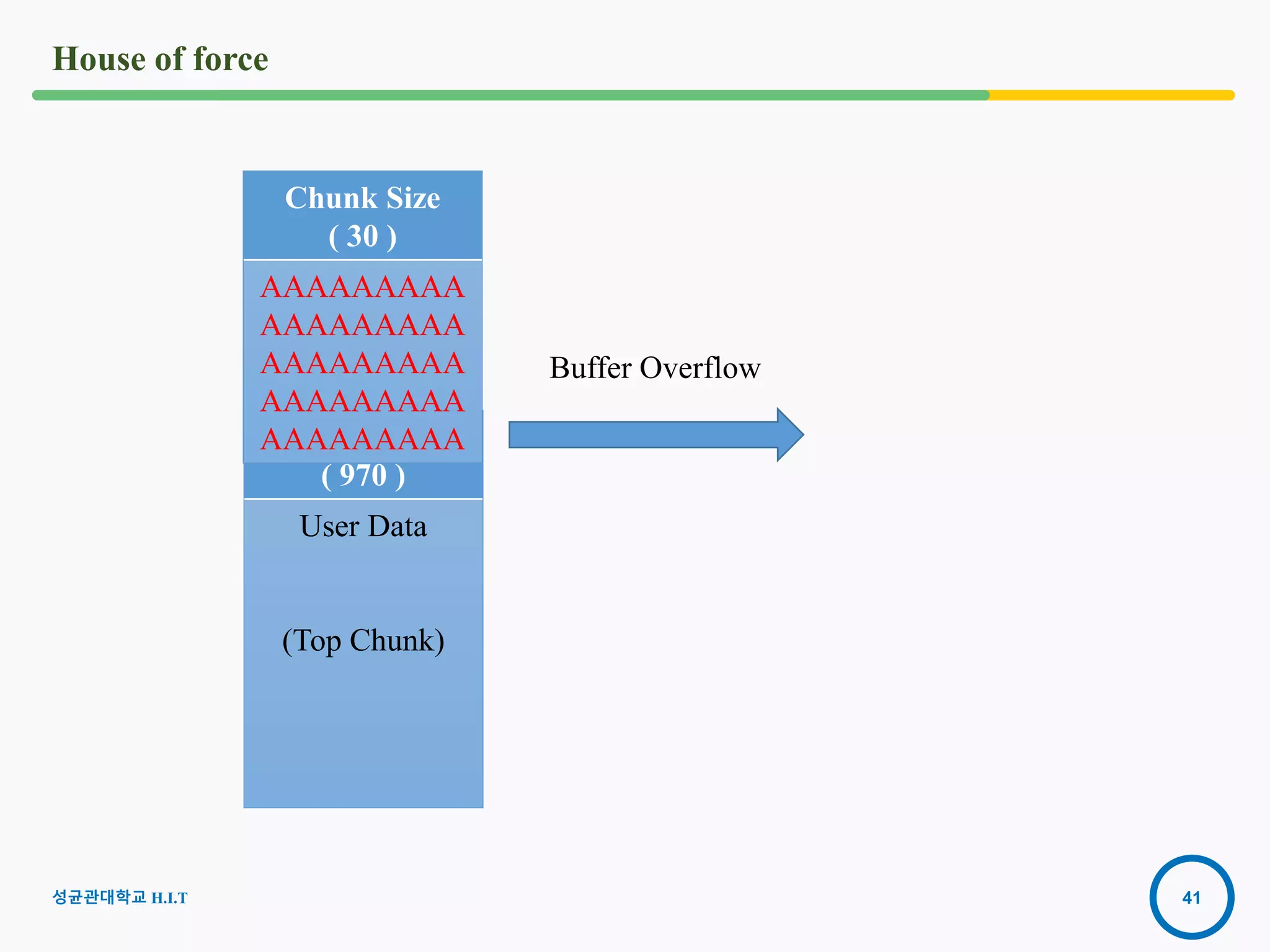 House of force

Chunk Size
( 30 )

AAAAAAAAA
AAAAAAAAA
AAAAAAAAA
AAAAAAAAA
AAAAAAAAA

( 970 )

User Data

(Top Chunk)

Buffer Overflow

성균관대학교 H.I.T

41